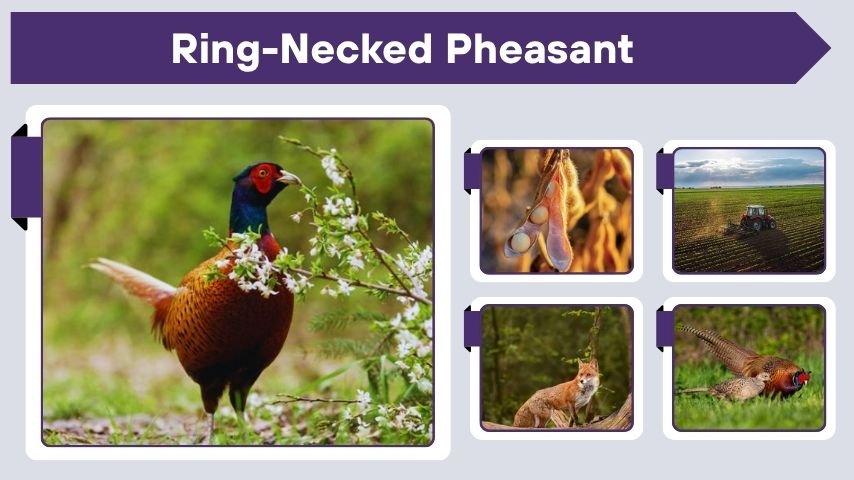 Ring-Necked Pheasant